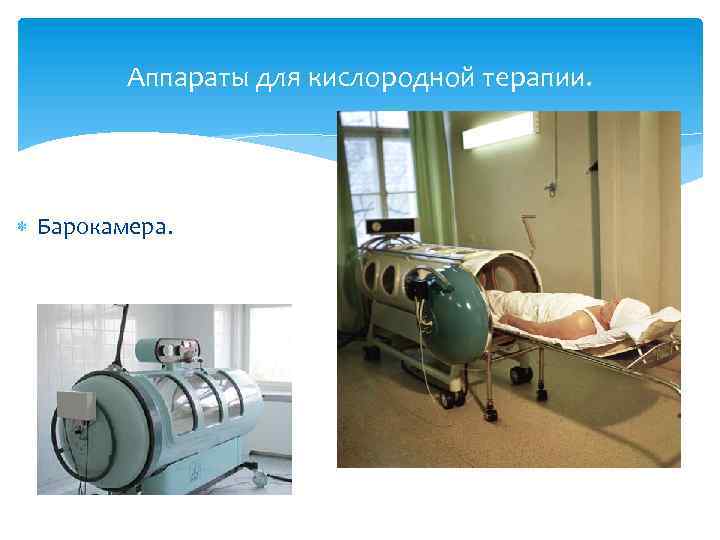 Аппараты для кислородной терапии.

Барокамера.